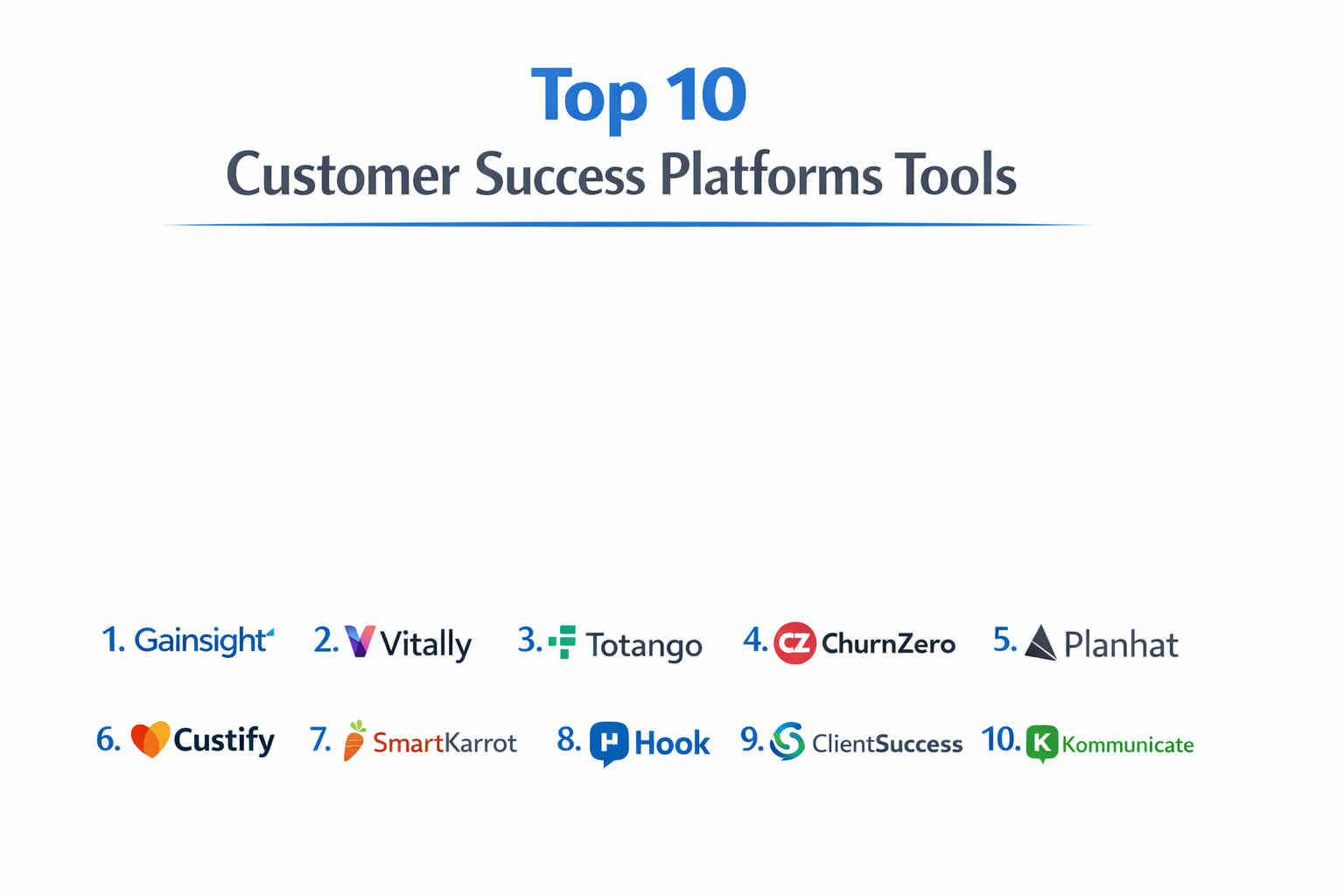 Top 10
Customer Success Platforms Tools

1. Gainsight 2. Vitally 3. Totango 4. CZ ChurnZero 5. Planhat

6. Custify 7. SmartKarrot 8. Hook 9. ClientSuccess 10. K Kommunicate